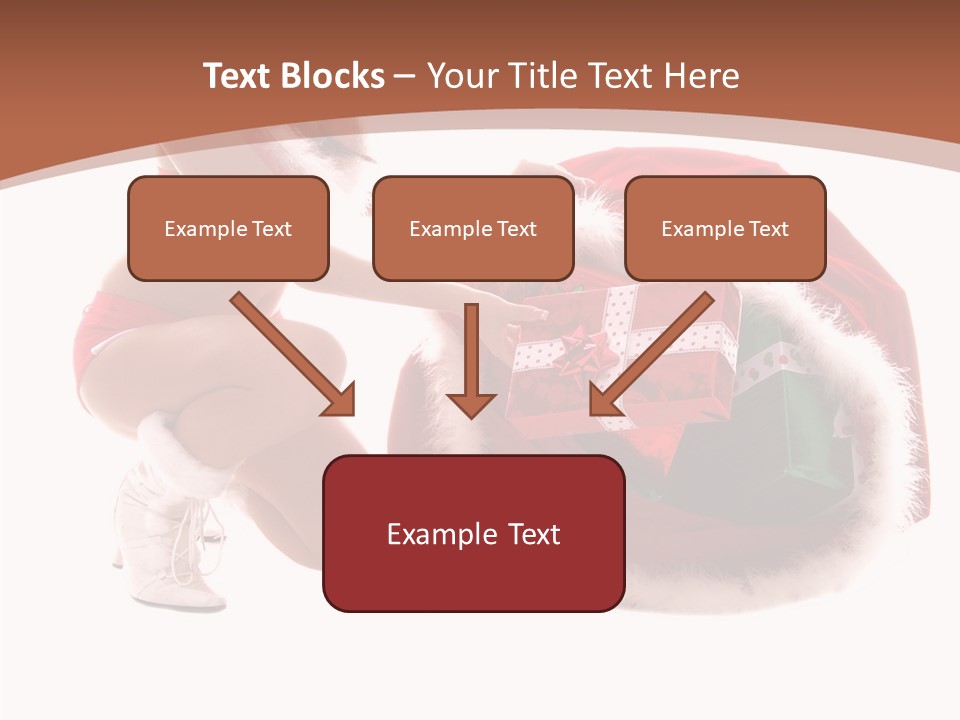 Text Blocks – Your Title Text Here

Example Text

Example Text

Example Text

Example Text